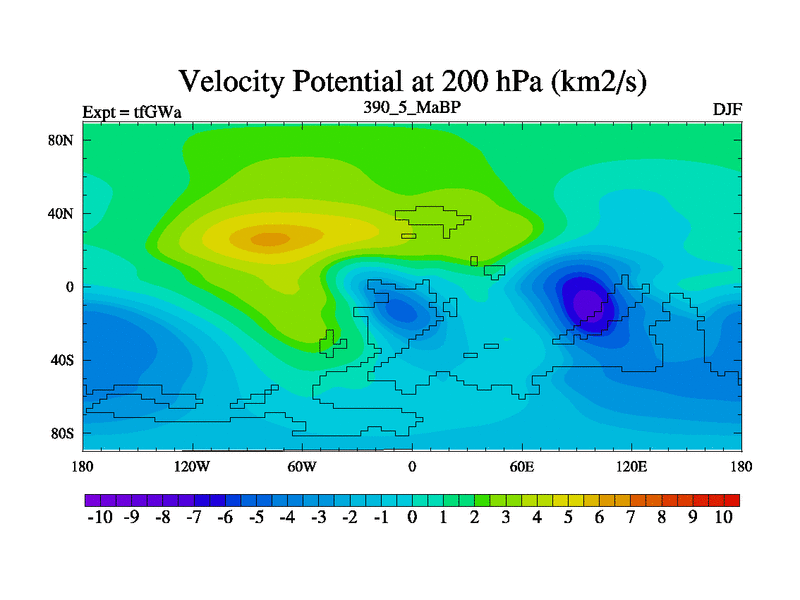 Velocity Potential at 200 hPa (km2/s)

Expt = tfGWa
390_5_MaBP
DJF

80N
40N
0
40S
80S

180
120W
60W
0
60E
120E
180

-10 -9 -8 -7 -6 -5 -4 -3 -2 -1 0 1 2 3 4 5 6 7 8 9 10